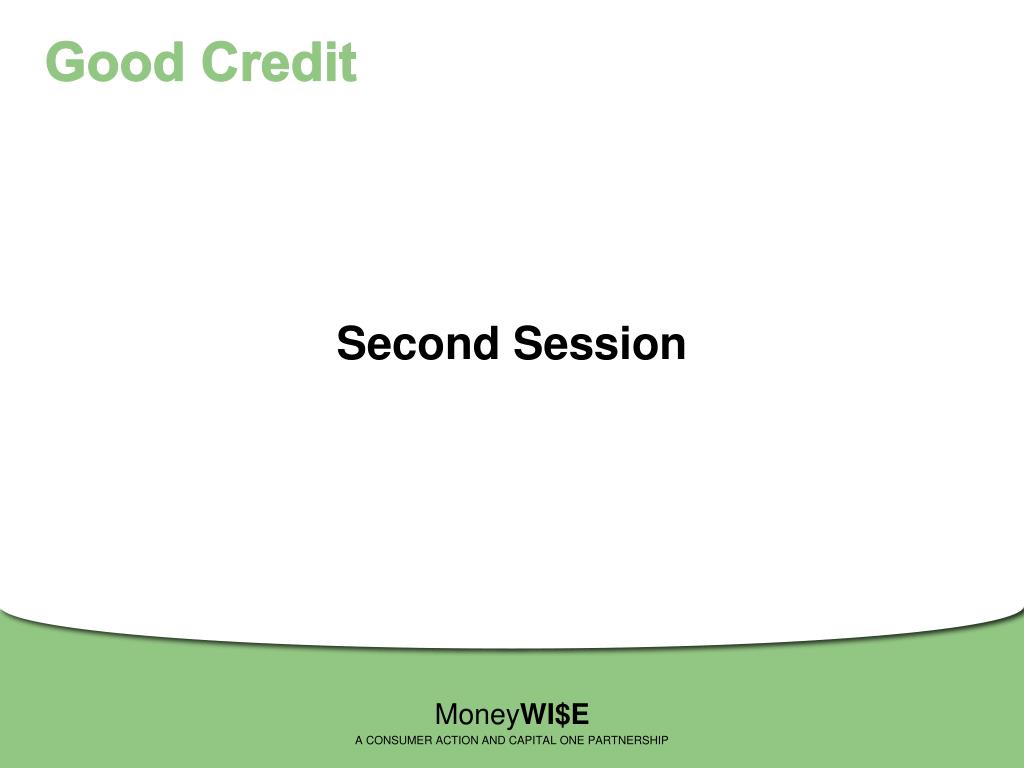 Good Credit

Second Session

MoneyWI$E
A CONSUMER ACTION AND CAPITAL ONE PARTNERSHIP